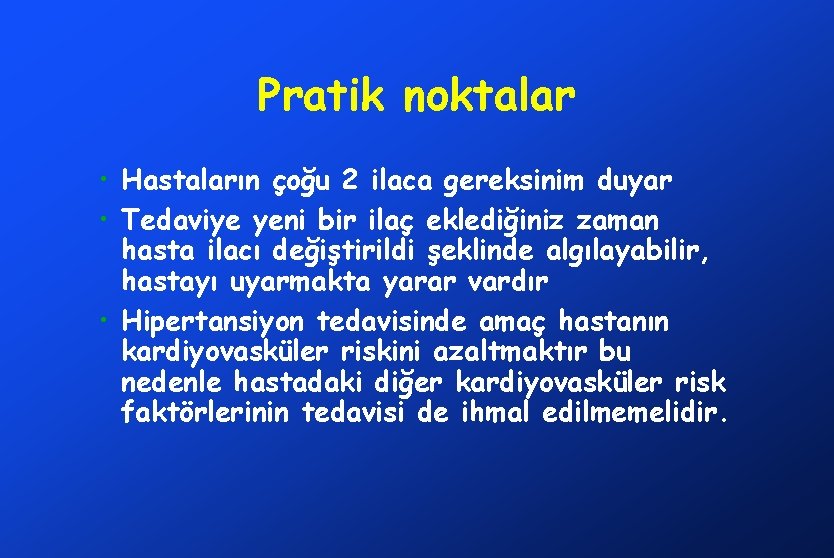 Pratik noktalar

• Hastaların çoğu 2 ilaca gereksinim duyar
• Tedaviye yeni bir ilaç eklediğiniz zaman hasta ilacı değiştirildi şeklinde algılayabilir, hastayı uyarmakta yarar vardır
• Hipertansiyon tedavisinde amaç hastanın kardiyovasküler riskini azaltmaktır bu nedenle hastadaki diğer kardiyovasküler risk faktörlerinin tedavisi de ihmal edilmemelidir.